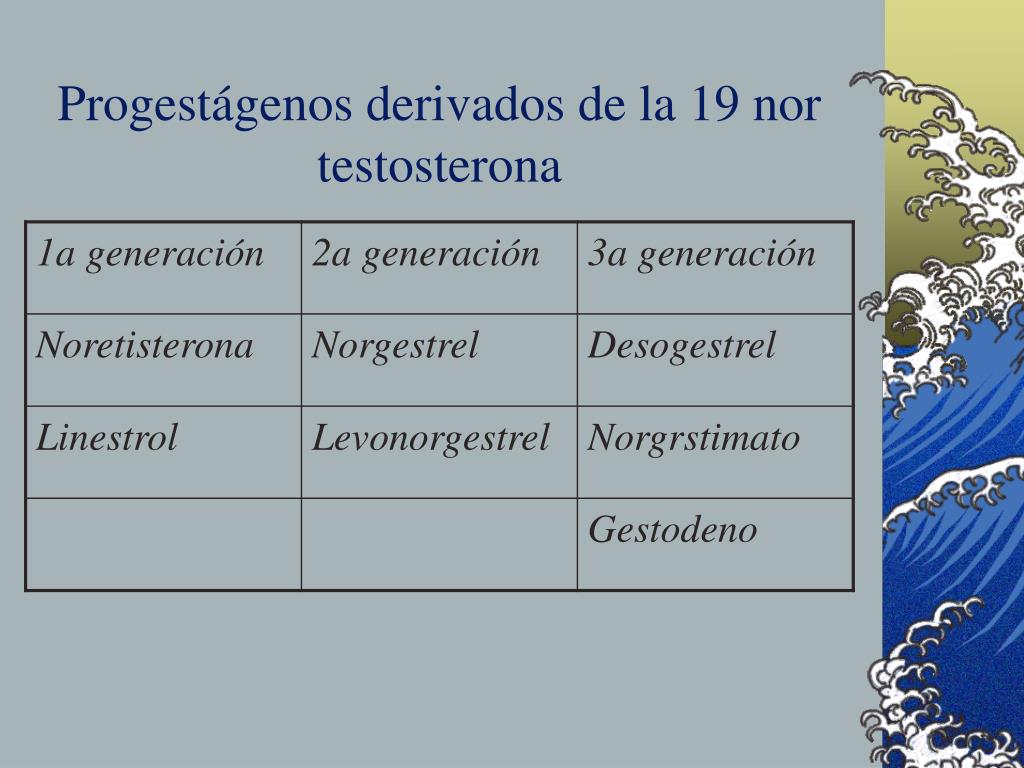 Progestágenos derivados de la 19 nor testosterona

| 1a generación | 2a generación | 3a generación |
|---|---|---|
| Noretisterona | Norgestrel | Desogestrel |
| Linestrol | Levonorgestrel | Norgrstimato |
| | | Gestodeno |